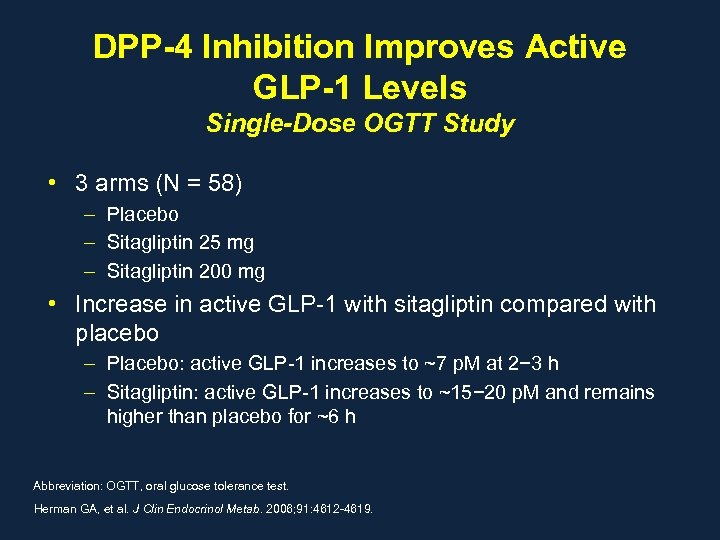 DPP-4 Inhibition Improves Active GLP-1 Levels
Single-Dose OGTT Study

• 3 arms (N = 58)
– Placebo
– Sitagliptin 25 mg
– Sitagliptin 200 mg
• Increase in active GLP-1 with sitagliptin compared with placebo
– Placebo: active GLP-1 increases to ~7 pM at 2−3 h
– Sitagliptin: active GLP-1 increases to ~15−20 pM and remains higher than placebo for ~6 h

Abbreviation: OGTT, oral glucose tolerance test.
Herman GA, et al. J Clin Endocrinol Metab. 2006;91:4612-4619.